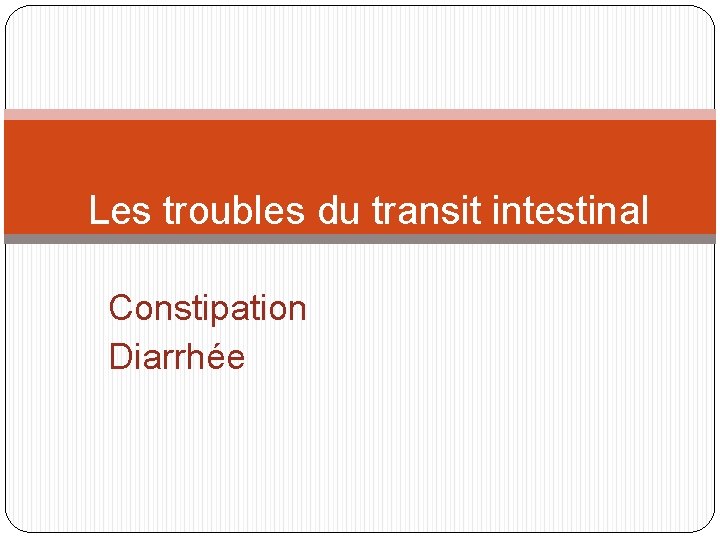 Les troubles du transit intestinal

Constipation
Diarrhée